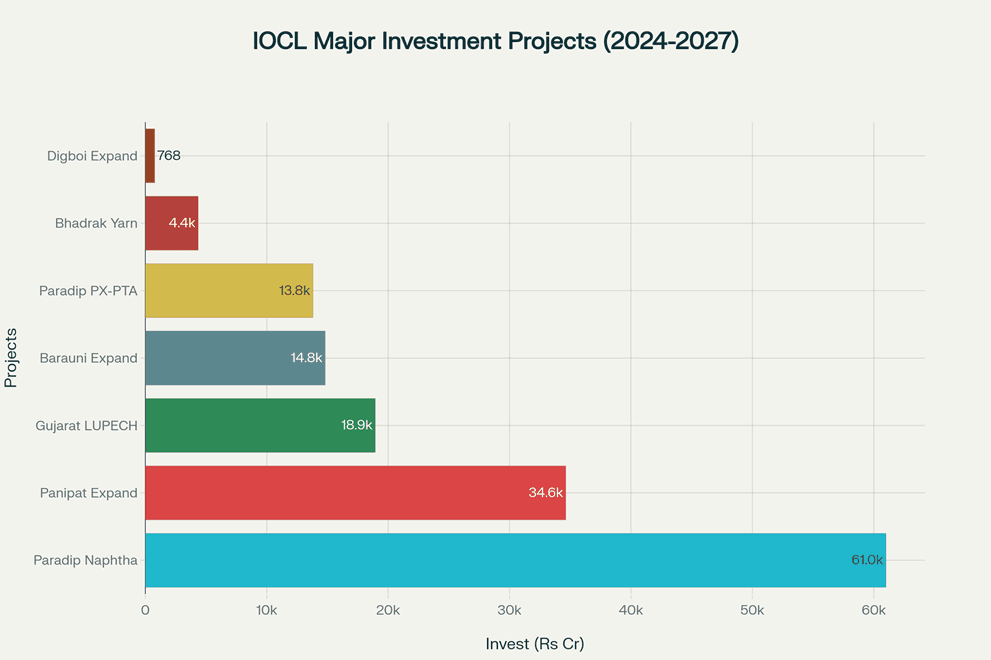 IOCL Major Investment Projects (2024-2027)

Projects

Digboi Expand
768
Bhadrak Yarn
4.4k
Paradip PX-PTA
13.8k
Barauni Expand
14.8k
Gujarat LUPECH
18.9k
Panipat Expand
34.6k
Paradip Naphtha
61.0k

0
10k
20k
30k
40k
50k
60k

Invest (Rs Cr)